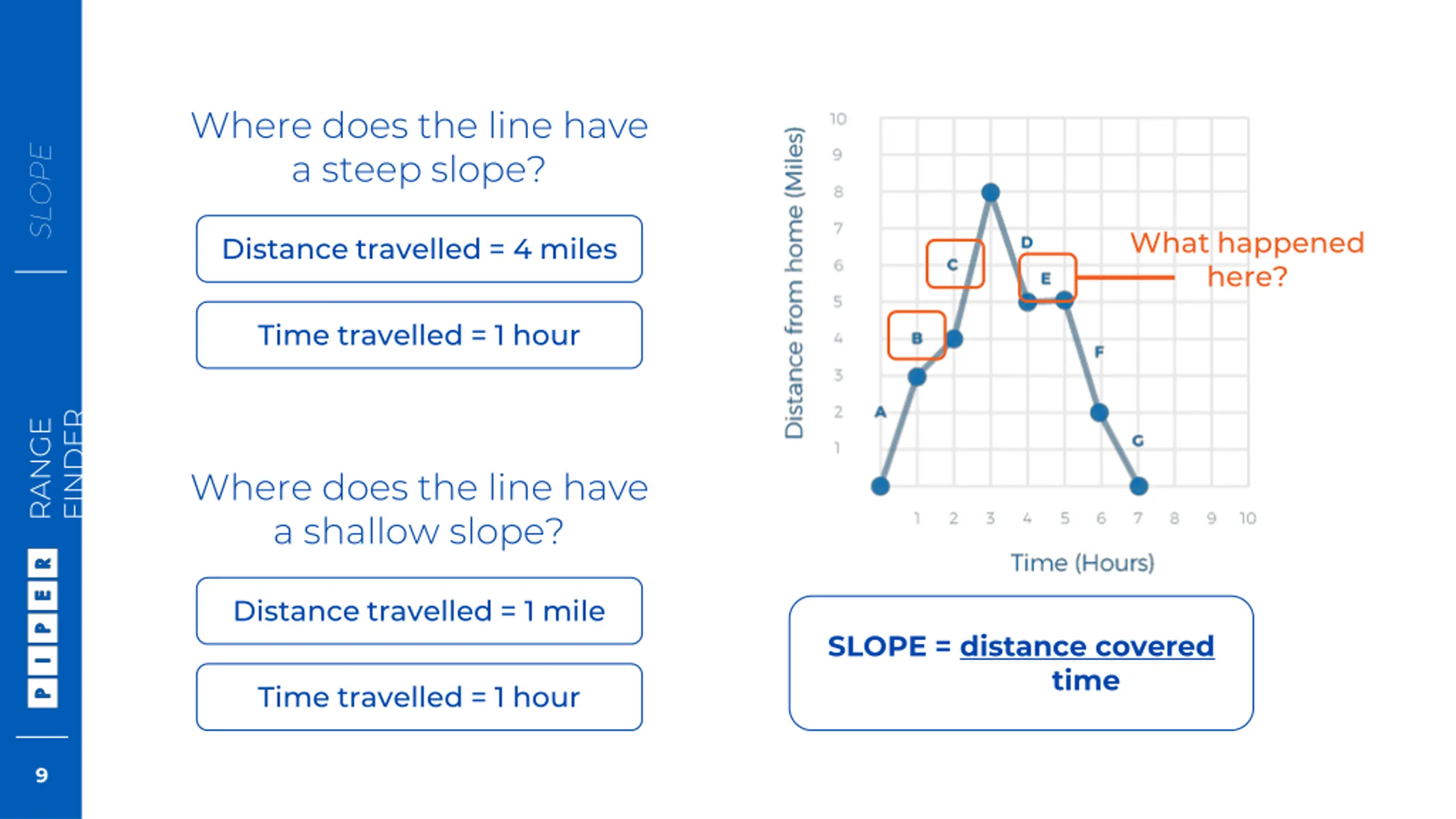 SLOPE

RANGE FINDER

PIPER

9

Where does the line have a steep slope?

Distance travelled = 4 miles

Time travelled = 1 hour

Where does the line have a shallow slope?

Distance travelled = 1 mile

Time travelled = 1 hour

Distance from home (Miles)

10
9
8
7
6
5
4
3
2
1

A
B
C
D
E
F
G

What happened here?

1 2 3 4 5 6 7 8 9 10

Time (Hours)

SLOPE = $\frac{\text{distance covered}}{\text{time}}$